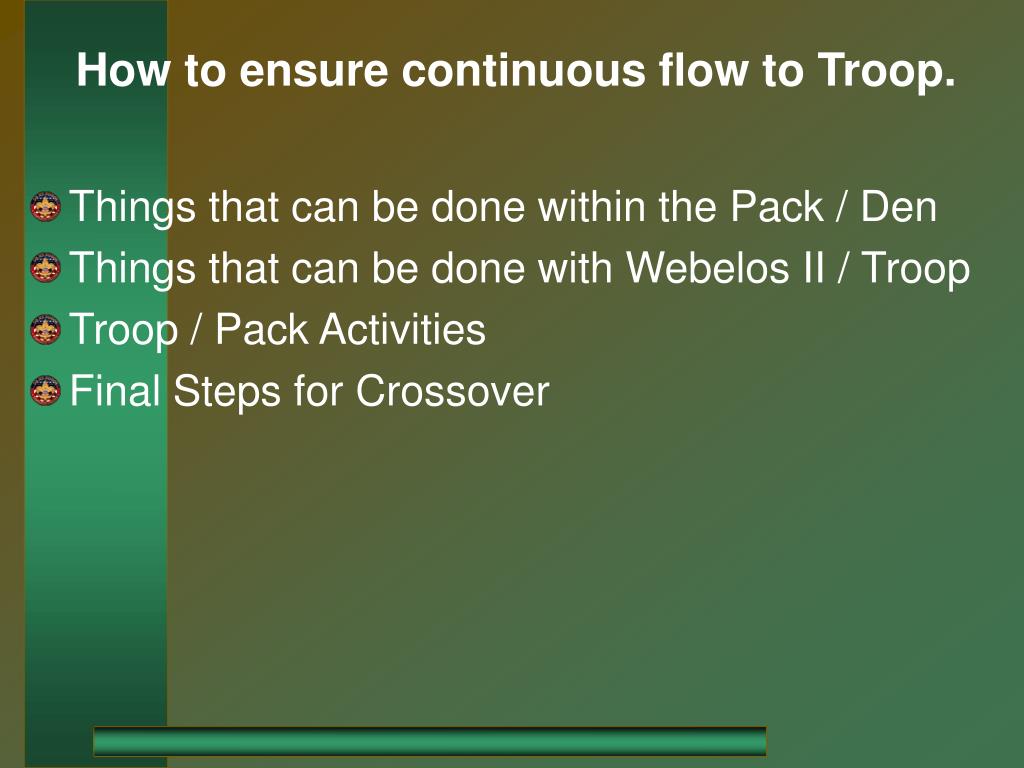 How to ensure continuous flow to Troop.

Things that can be done within the Pack / Den
Things that can be done with Webelos II / Troop
Troop / Pack Activities
Final Steps for Crossover